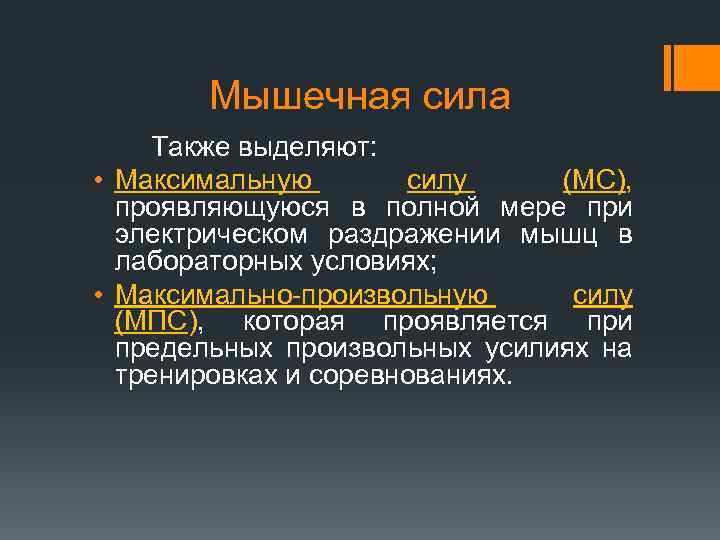 Мышечная сила

Также выделяют:

• Максимальную силу (МС), проявляющуюся в полной мере при электрическом раздражении мышц в лабораторных условиях;

• Максимально-произвольную силу (МПС), которая проявляется при предельных произвольных усилиях на тренировках и соревнованиях.